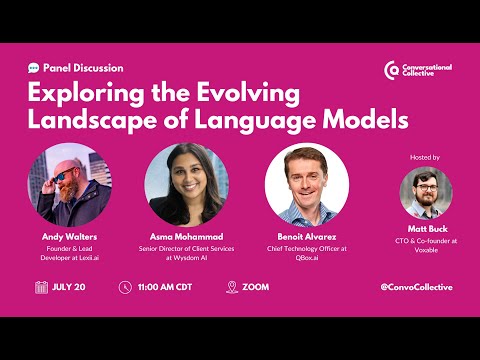 Panel Discussion

Conversational Collective

Exploring the Evolving Landscape of Language Models

Andy Walters
Founder & Lead Developer at Lexii.ai

Asma Mohammad
Senior Director of Client Services at Wysdom AI

Benoit Alvarez
Chief Technology Officer at QBox.ai

Hosted by

Matt Buck
CTO & Co-founder at Voxable

JULY 20

11:00 AM CDT

ZOOM

@ConvoCollective